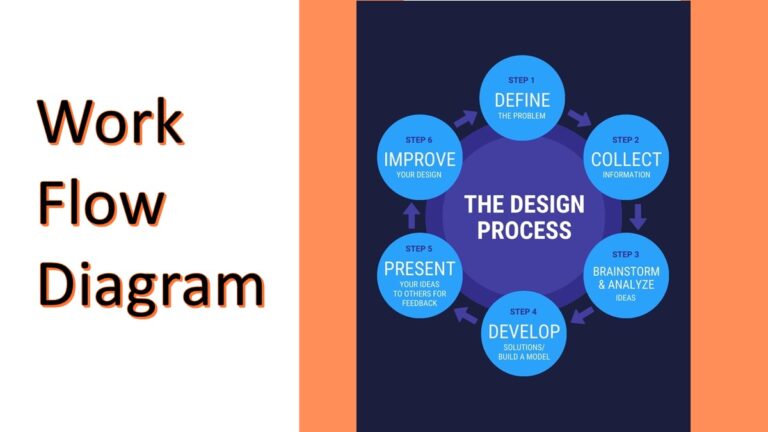 Work Flow Diagram

THE DESIGN PROCESS

STEP 1
DEFINE
THE PROBLEM

STEP 2
COLLECT
INFORMATION

STEP 3
BRAINSTORM & ANALYZE
IDEAS

STEP 4
DEVELOP
SOLUTIONS/ BUILD A MODEL

STEP 5
PRESENT
YOUR IDEAS TO OTHERS FOR FEEDBACK

STEP 6
IMPROVE
YOUR DESIGN